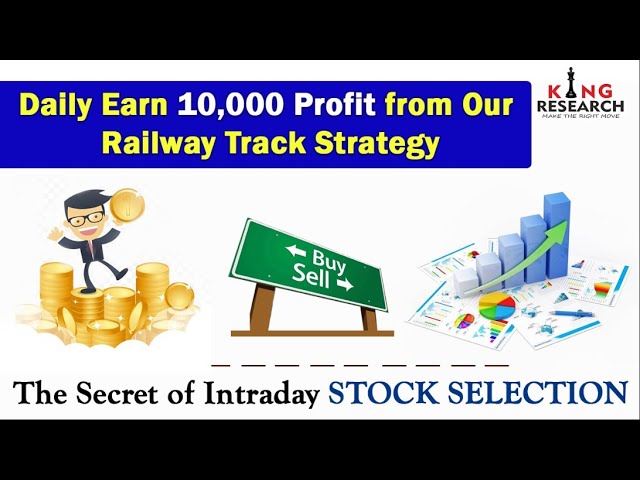 Daily Earn 10,000 Profit from Our Railway Track Strategy

KING RESEARCH
MAKE THE RIGHT MOVE

1

Buy
Sell

The Secret of Intraday STOCK SELECTION